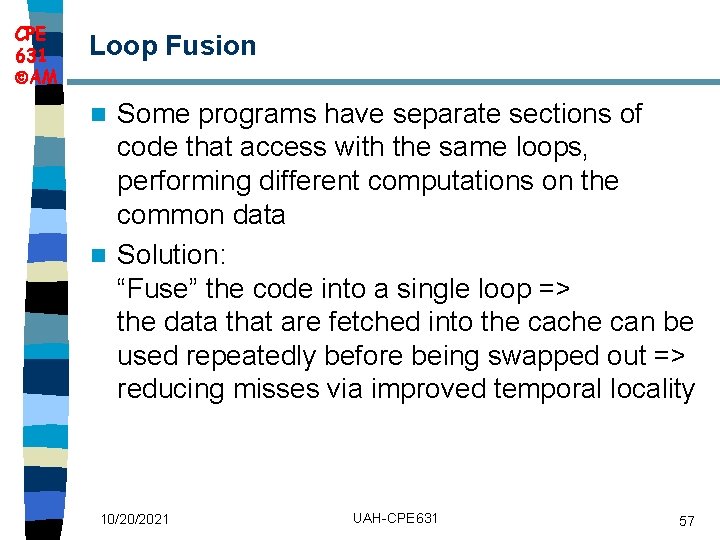 CPE
631
©AM

Loop Fusion

Some programs have separate sections of code that access with the same loops, performing different computations on the common data

Solution:
“Fuse” the code into a single loop =>
the data that are fetched into the cache can be used repeatedly before being swapped out =>
reducing misses via improved temporal locality

10/20/2021
UAH-CPE631
57